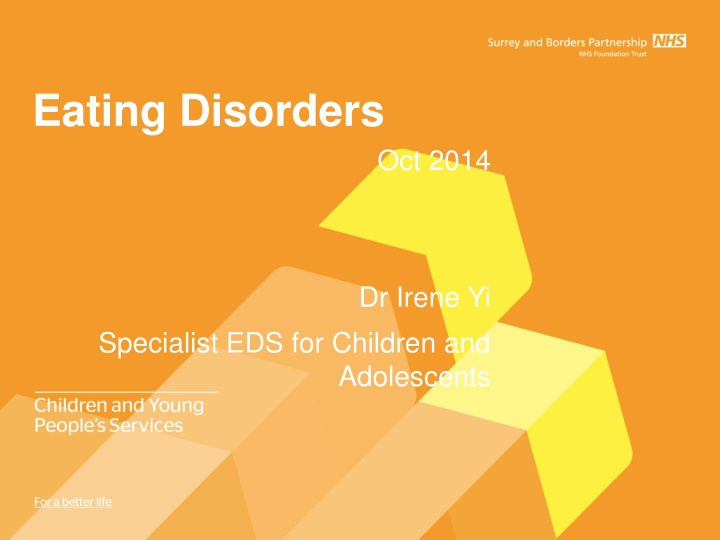 Surrey and Borders Partnership NHS
NHS Foundation Trust

Eating Disorders

Oct 2014

Dr Irene Yi

Specialist EDS for Children and Adolescents

Children and Young People's Services

For a better life